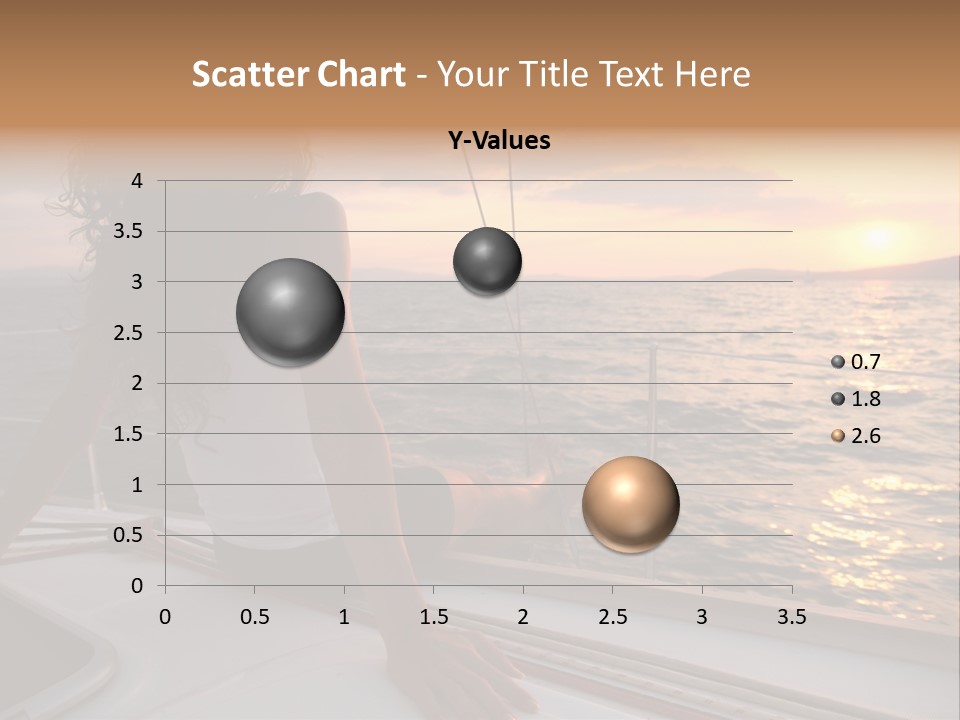 Scatter Chart - Your Title Text Here

Y-Values

4
3.5
3
2.5
2
1.5
1
0.5
0

0 0.5 1 1.5 2 2.5 3 3.5

0.7
1.8
2.6